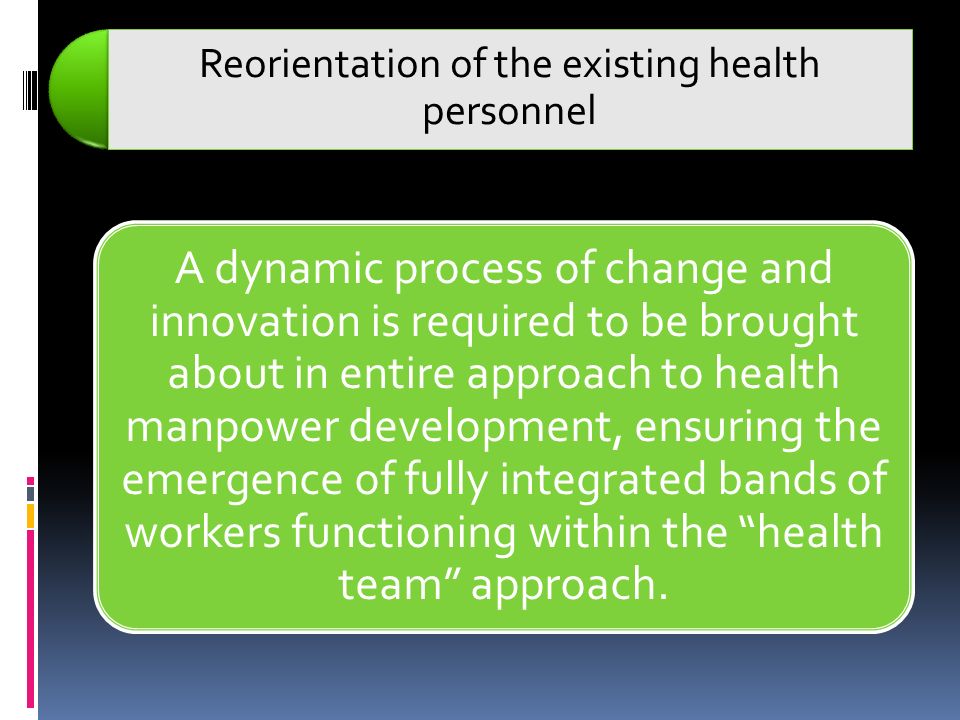 Reorientation of the existing health personnel

A dynamic process of change and innovation is required to be brought about in entire approach to health manpower development, ensuring the emergence of fully integrated bands of workers functioning within the “health team” approach.